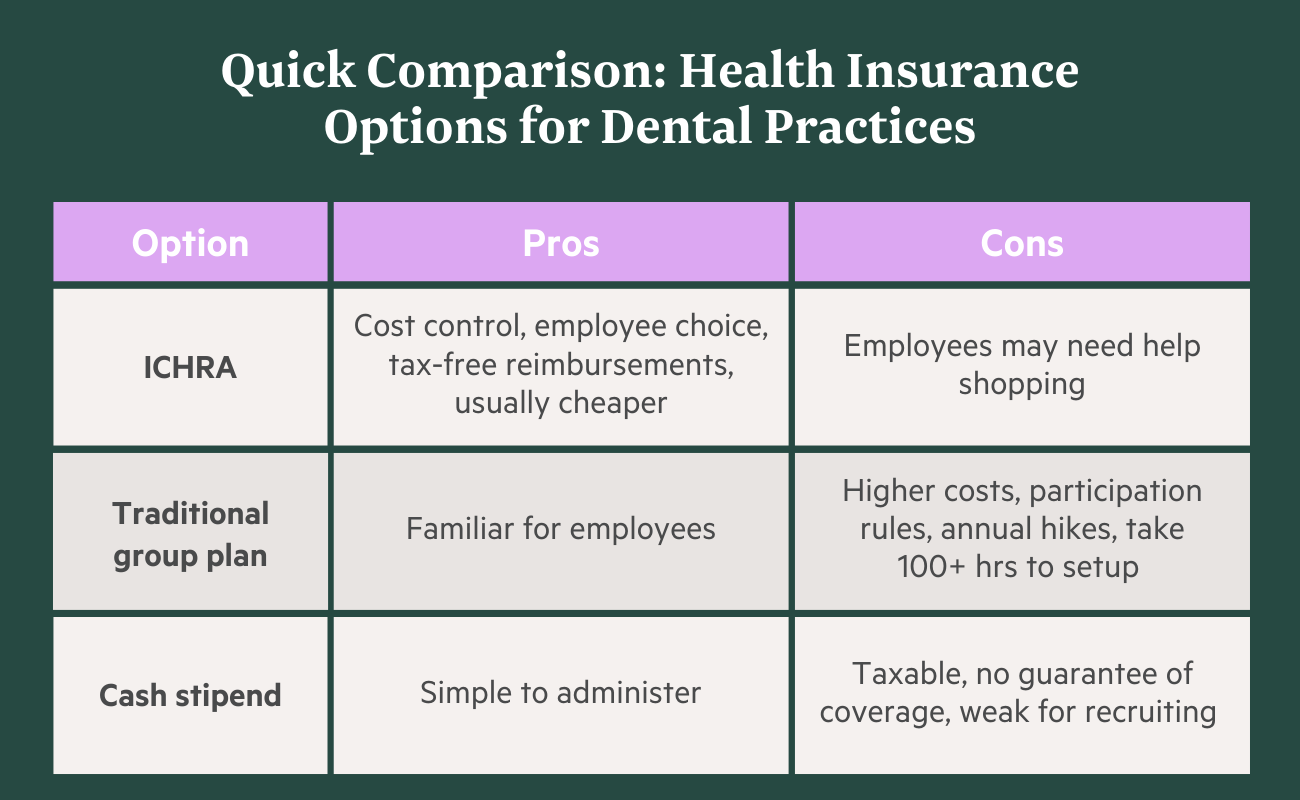 Quick Comparison: Health Insurance Options for Dental Practices

| Option | Pros | Cons |
|---|---|---|
| ICHRA | Cost control, employee choice, tax-free reimbursements, usually cheaper | Employees may need help shopping |
| Traditional group plan | Familiar for employees | Higher costs, participation rules, annual hikes, take 100+ hrs to setup |
| Cash stipend | Simple to administer | Taxable, no guarantee of coverage, weak for recruiting |